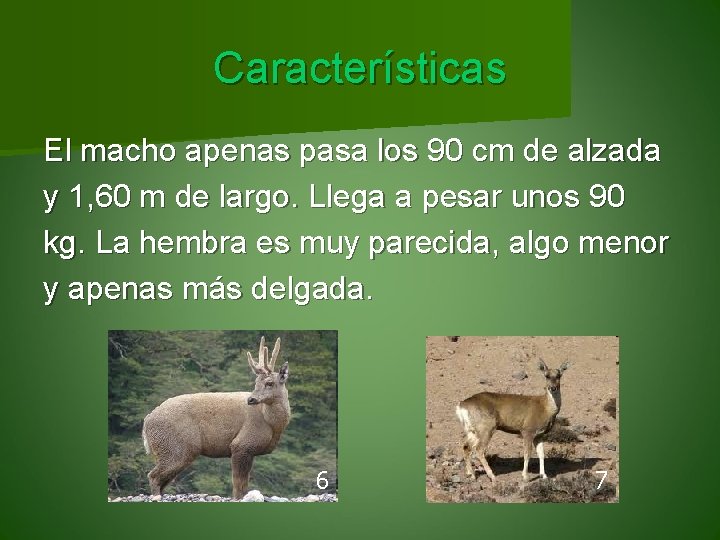 Características

El macho apenas pasa los 90 cm de alzada y 1,60 m de largo. Llega a pesar unos 90 kg. La hembra es muy parecida, algo menor y apenas más delgada.

6

7